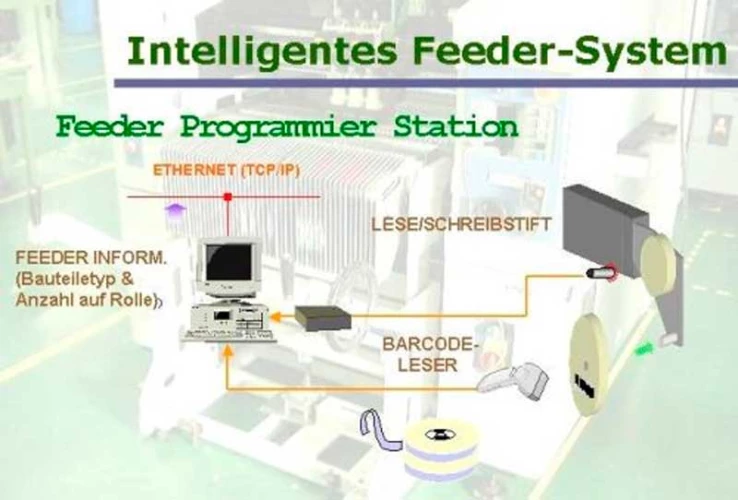 Intelligentes Feeder-System

Feeder Programmier Station

ETHERNET (TCP/IP)

LESE/SCHREIBSTIFT

FEEDER INFORM.
(Bauteiletyp & Anzahl auf Rolle)

BARCODE-LESER